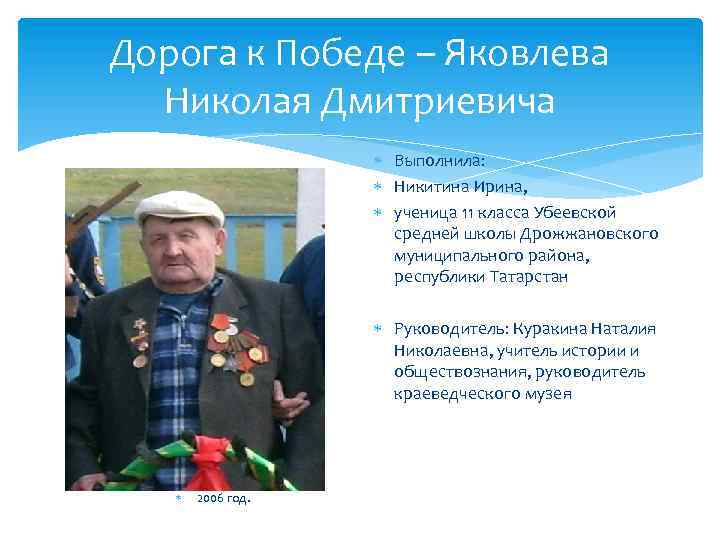 Дорога к Победе – Яковлева Николая Дмитриевича

Выполнила:

Никитина Ирина,

ученица 11 класса Убеевской средней школы Дрожжановского муниципального района, республики Татарстан

Руководитель: Куракина Наталия Николаевна, учитель истории и обществознания, руководитель краеведческого музея

2006 год.